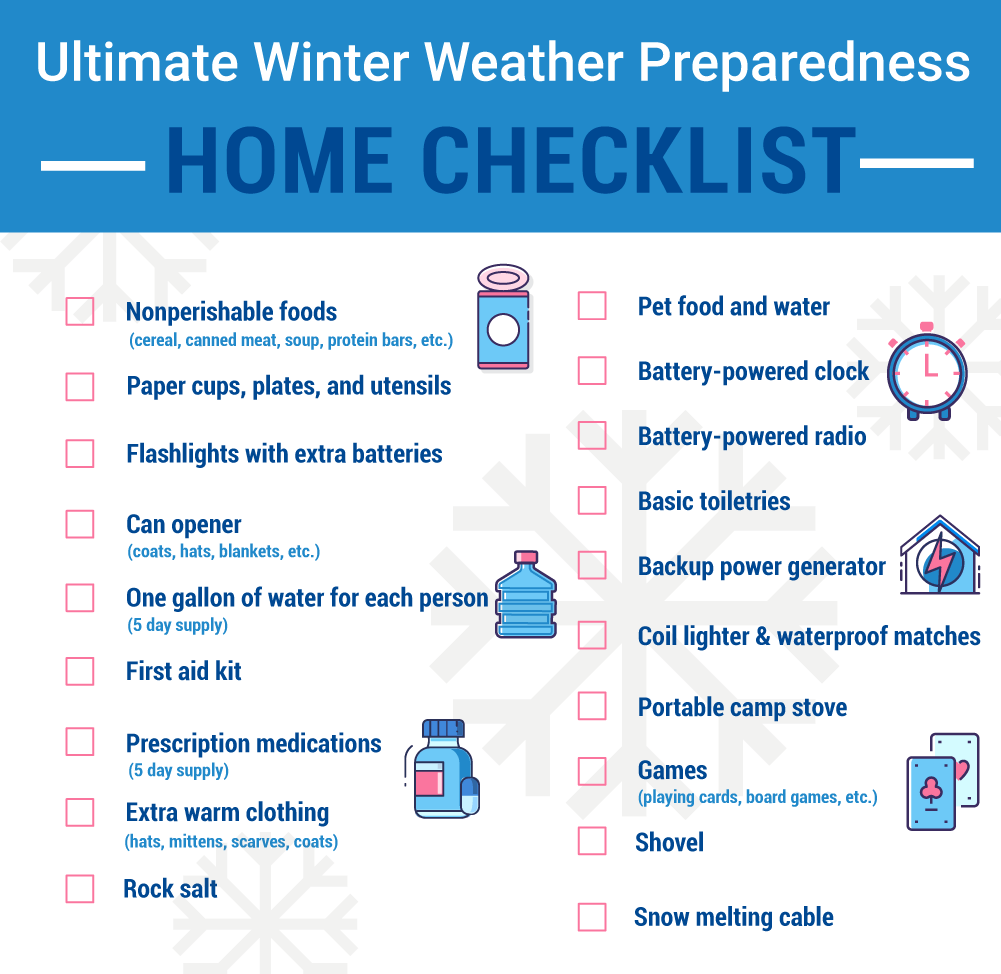 Ultimate Winter Weather Preparedness

HOME CHECKLIST

Nonperishable foods
(cereal, canned meat, soup, protein bars, etc.)

Paper cups, plates, and utensils

Flashlights with extra batteries

Can opener
(coats, hats, blankets, etc.)

One gallon of water for each person
(5 day supply)

First aid kit

Prescription medications
(5 day supply)

Extra warm clothing
(hats, mittens, scarves, coats)

Rock salt

Pet food and water

Battery-powered clock

Battery-powered radio

Basic toiletries

Backup power generator

Coil lighter & waterproof matches

Portable camp stove

Games
(playing cards, board games, etc.)

Shovel

Snow melting cable